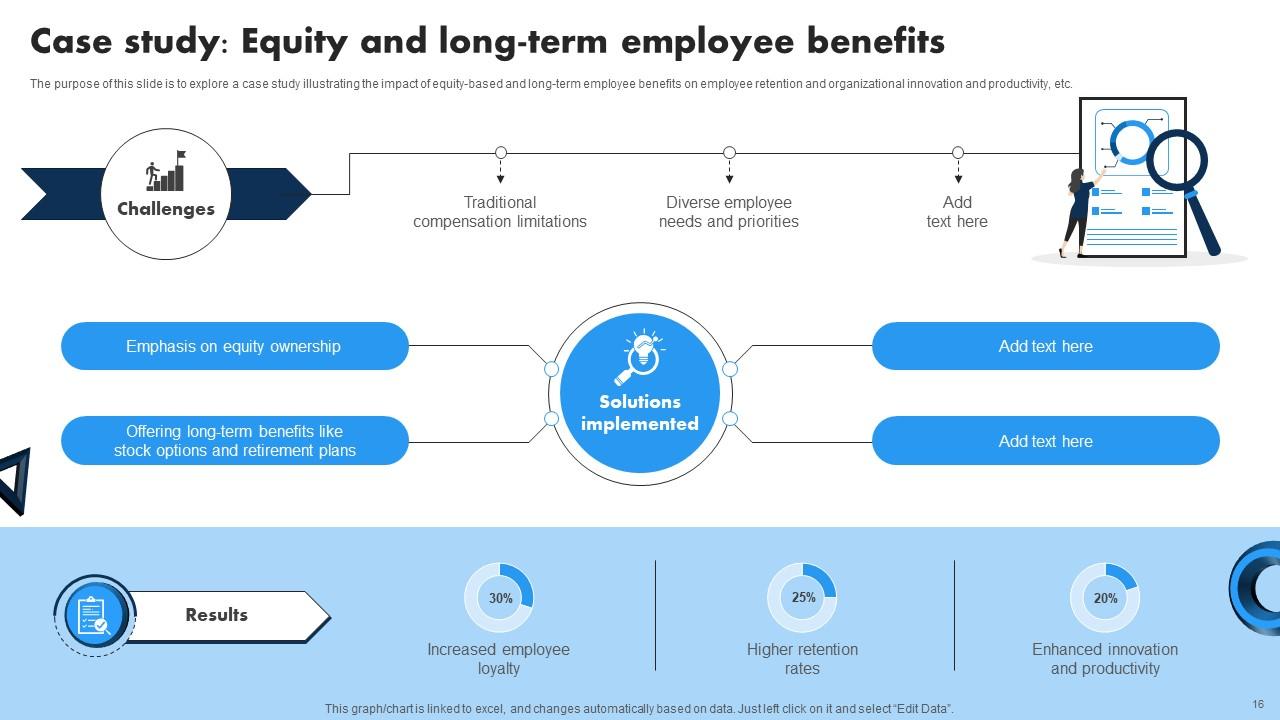 Case study: Equity and long-term employee benefits

The purpose of this slide is to explore a case study illustrating the impact of equity-based and long-term employee benefits on employee retention and organizational innovation and productivity, etc.

Challenges

Traditional compensation limitations

Diverse employee needs and priorities

Add text here

Emphasis on equity ownership

Offering long-term benefits like stock options and retirement plans

Solutions implemented

Add text here

Add text here

Results

30%

Increased employee loyalty

25%

Higher retention rates

20%

Enhanced innovation and productivity

This graph/chart is linked to excel, and changes automatically based on data. Just left click on it and select "Edit Data".

16